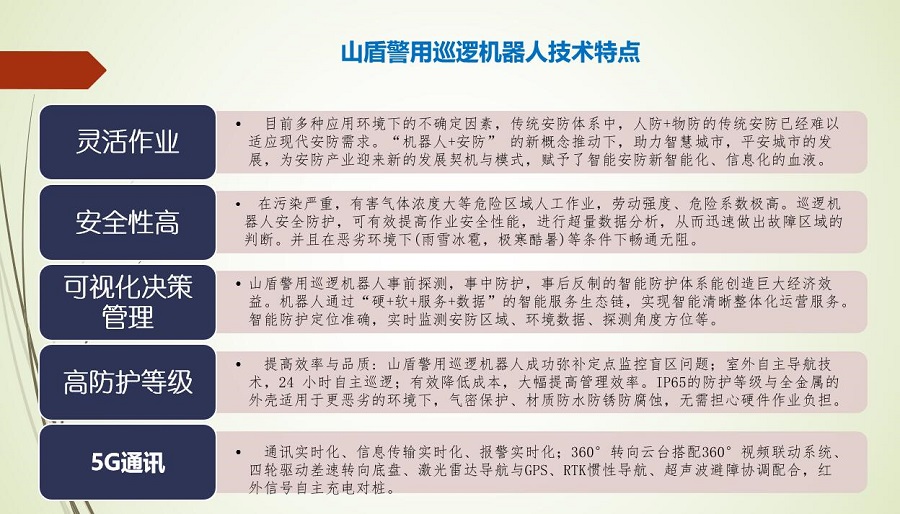 山盾警用巡逻机器人技术特点

灵活作业

• 目前多种应用环境下的不确定因素，传统安防体系中，人防+物防的传统安防已经难以适应现代安防需求。“机器人+安防” 的新概念推动下，助力智慧城市，平安城市的发展，为安防产业迎来新的发展契机与模式，赋予了智能安防新智能化、信息化的血液。

安全性高

• 在污染严重，有害气体浓度大等危险区域人工作业，劳动强度、危险系数极高。巡逻机器人安全防护，可有效提高作业安全性能，进行超量数据分析，从而迅速做出故障区域的判断。并且在恶劣环境下(雨雪冰雹，极寒酷暑)等条件下畅通无阻。

可视化决策管理

• 山盾警用巡逻机器人事前探测，事中防护，事后反制的智能防护体系能创造巨大经济效益。机器人通过“硬+软+服务+数据”的智能服务生态链，实现智能清晰整体化运营服务。智能防护定位准确，实时监测安防区域、环境数据、探测角度方位等。

高防护等级

• 提高效率与品质：山盾警用巡逻机器人成功弥补定点监控盲区问题；室外自主导航技术，24 小时自主巡逻；有效降低成本，大幅提高管理效率。IP65的防护等级与全金属的外壳适用于更恶劣的环境下，气密保护、材质防水防锈防腐蚀，无需担心硬件作业负担。

5G通讯

• 通讯实时化、信息传输实时化、报警实时化；360° 转向云台搭配360° 视频联动系统、四轮驱动差速转向底盘、激光雷达导航与GPS、RTK惯性导航、超声波避障协调配合，红外信号自主充电对桩。